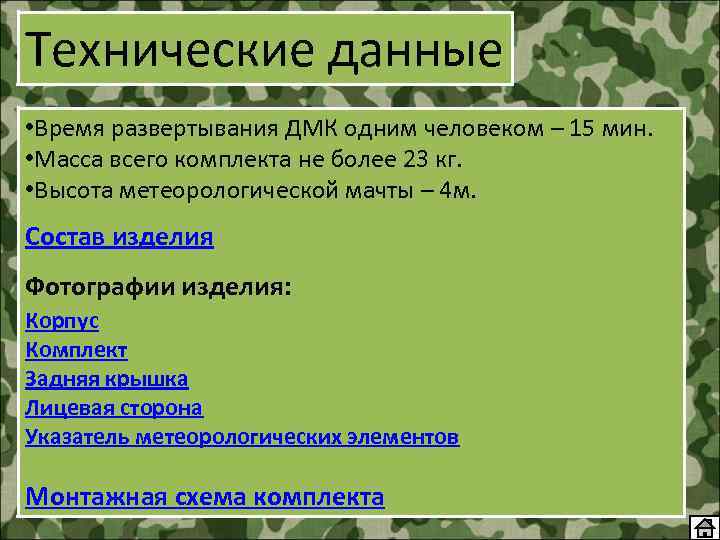 Технические данные

•Время развертывания ДМК одним человеком – 15 мин.
•Масса всего комплекта не более 23 кг.
•Высота метеорологической мачты – 4м.

Состав изделия

Фотографии изделия:

Корпус
Комплект
Задняя крышка
Лицевая сторона
Указатель метеорологических элементов

Монтажная схема комплекта